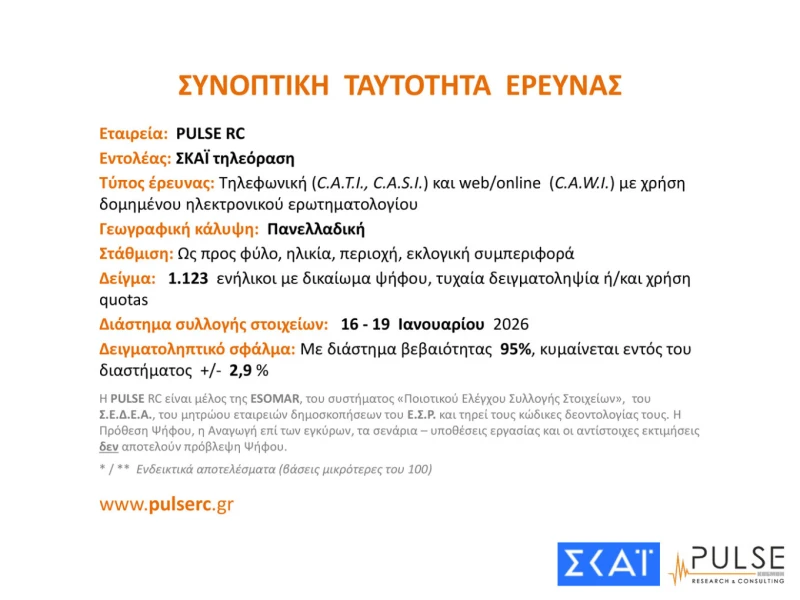 ΣΥΝΟΠΤΙΚΗ ΤΑΥΤΟΤΗΤΑ ΕΡΕΥΝΑΣ

Εταιρεία: PULSE RC

Εντολέας: ΣΚΑΪ τηλεόραση

Τύπος έρευνας: Τηλεφωνική (C.A.T.I., C.A.S.I.) και web/online (C.A.W.I.) με χρήση δομημένου ηλεκτρονικού ερωτηματολογίου

Γεωγραφική κάλυψη: Πανελλαδική

Στάθμιση: Ως προς φύλο, ηλικία, περιοχή, εκλογική συμπεριφορά

Δείγμα: 1.123 ενήλικοι με δικαίωμα ψήφου, τυχαία δειγματοληψία ή/και χρήση quotas

Διάστημα συλλογής στοιχείων: 16 - 19 Ιανουαρίου 2026

Δειγματοληπτικό σφάλμα: Με διάστημα βεβαιότητας 95%, κυμαίνεται εντός του διαστήματος +/- 2,9 %

Η PULSE RC είναι μέλος της ESOMAR, του συστήματος «Ποιοτικού Ελέγχου Συλλογής Στοιχείων», του Σ.Ε.Δ.Ε.Α., του μητρώου εταιρειών δημοσκοπήσεων του Ε.Σ.Ρ. και τηρεί τους κώδικες δεοντολογίας τους. Η Πρόθεση Ψήφου, η Αναγωγή επί των εγκύρων, τα σενάρια – υποθέσεις εργασίας και οι αντίστοιχες εκτιμήσεις δεν αποτελούν πρόβλεψη Ψήφου.

* / ** Ενδεικτικά αποτελέσματα (βάσεις μικρότερες του 100)

www.pulserc.gr

ΣΚΑΪ

PULSE
RESEARCH & CONSULTING